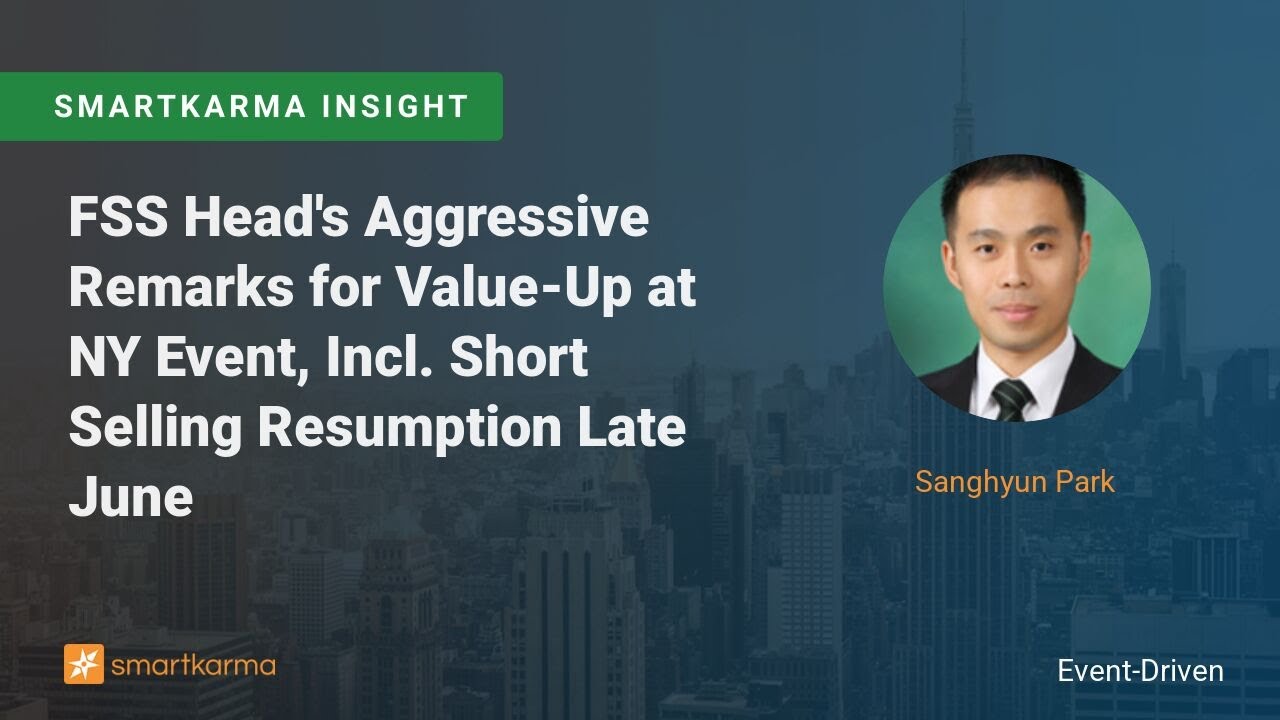 SMARTKARMA INSIGHT

FSS Head's Aggressive Remarks for Value-Up at NY Event, Incl. Short Selling Resumption Late June

Sanghyun Park

smartkarma

Event-Driven